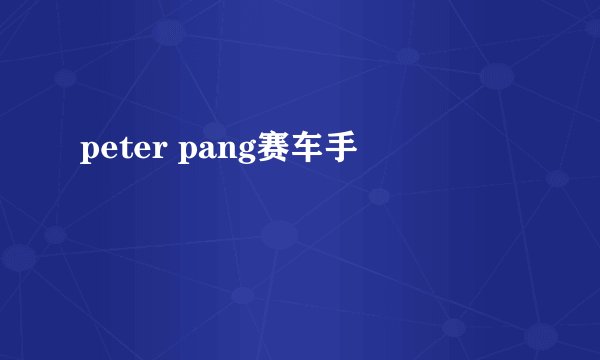 peter pang赛车手